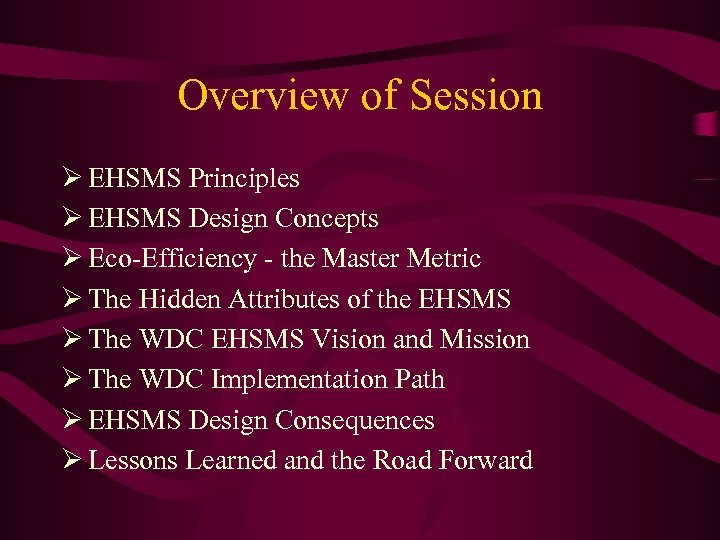 Overview of Session

➢ EHSMS Principles
➢ EHSMS Design Concepts
➢ Eco-Efficiency - the Master Metric
➢ The Hidden Attributes of the EHSMS
➢ The WDC EHSMS Vision and Mission
➢ The WDC Implementation Path
➢ EHSMS Design Consequences
➢ Lessons Learned and the Road Forward